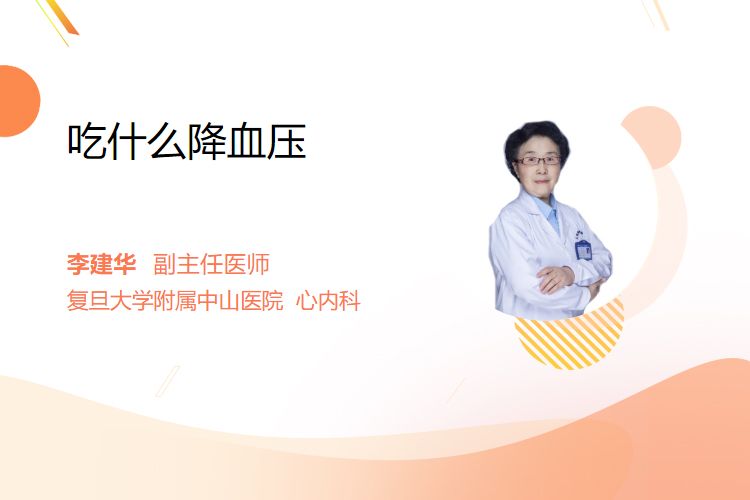 吃什么降血压

李建华 副主任医师
复旦大学附属中山医院 心内科